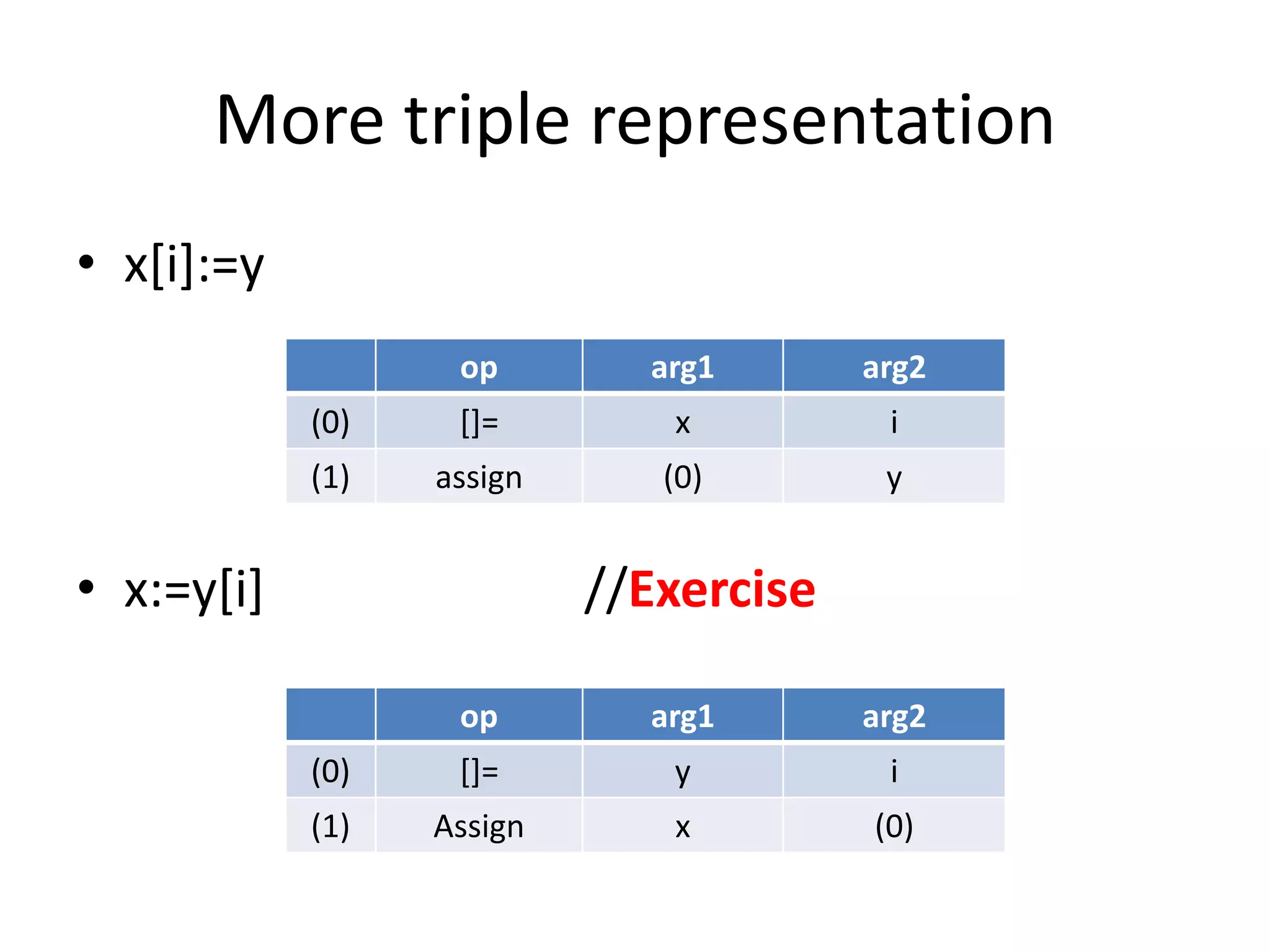 More triple representation

• x[i]:=y

| | op | arg1 | arg2 |
|---|---|---|---|
| (0) | []= | x | i |
| (1) | assign | (0) | y |

• x:=y[i] //Exercise

| | op | arg1 | arg2 |
|---|---|---|---|
| (0) | []= | y | i |
| (1) | Assign | x | (0) |